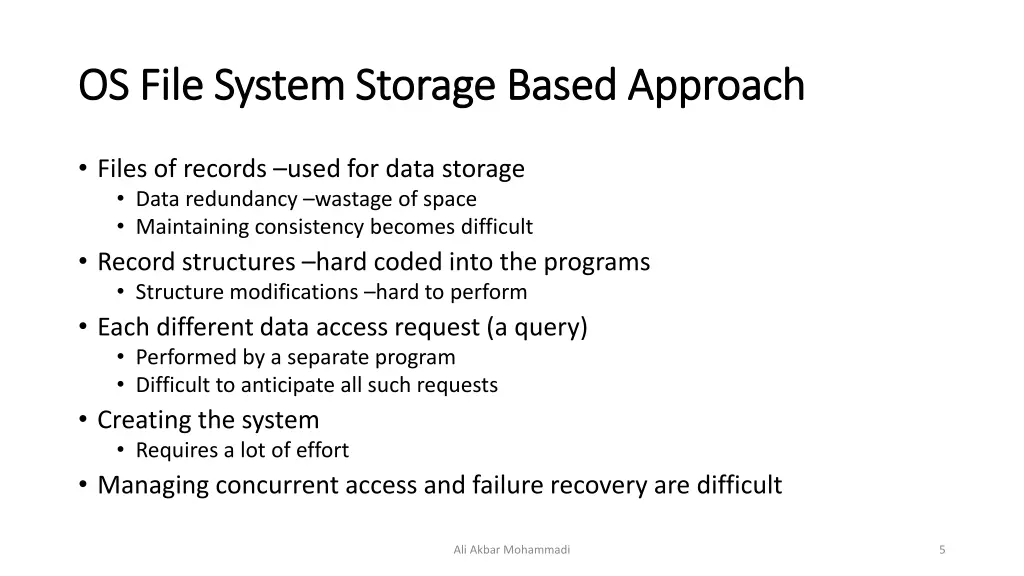 OS File System Storage Based Approach

• Files of records –used for data storage
  • Data redundancy –wastage of space
  • Maintaining consistency becomes difficult
• Record structures –hard coded into the programs
  • Structure modifications –hard to perform
• Each different data access request (a query)
  • Performed by a separate program
  • Difficult to anticipate all such requests
• Creating the system
  • Requires a lot of effort
• Managing concurrent access and failure recovery are difficult

Ali Akbar Mohammadi

5